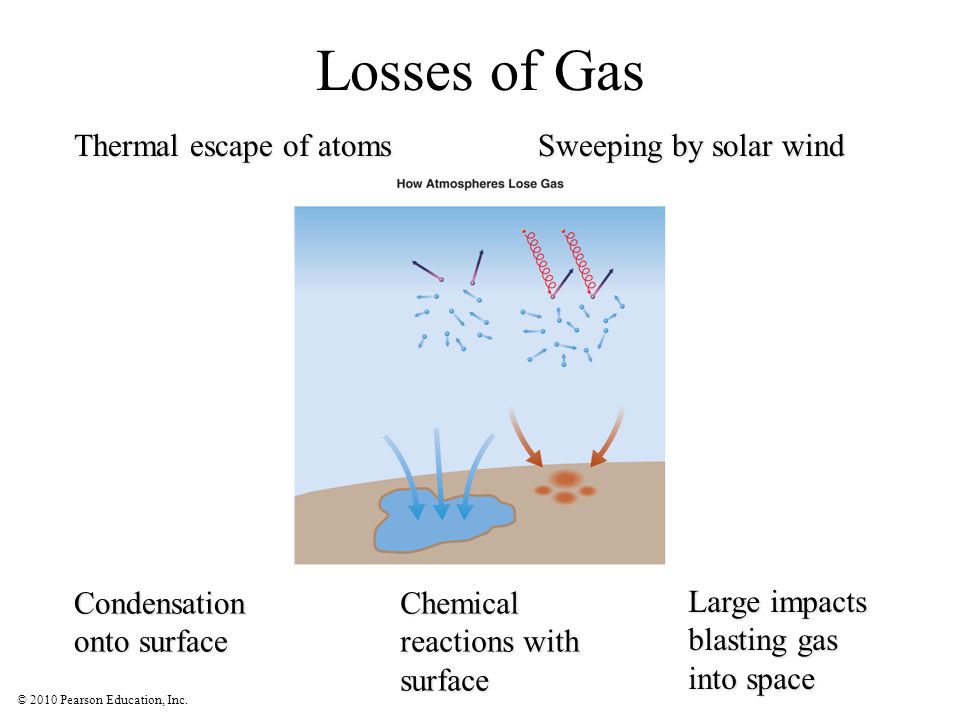 Losses of Gas

Thermal escape of atoms

Sweeping by solar wind

How Atmospheres Lose Gas

Condensation onto surface

Chemical reactions with surface

Large impacts blasting gas into space

© 2010 Pearson Education, Inc.